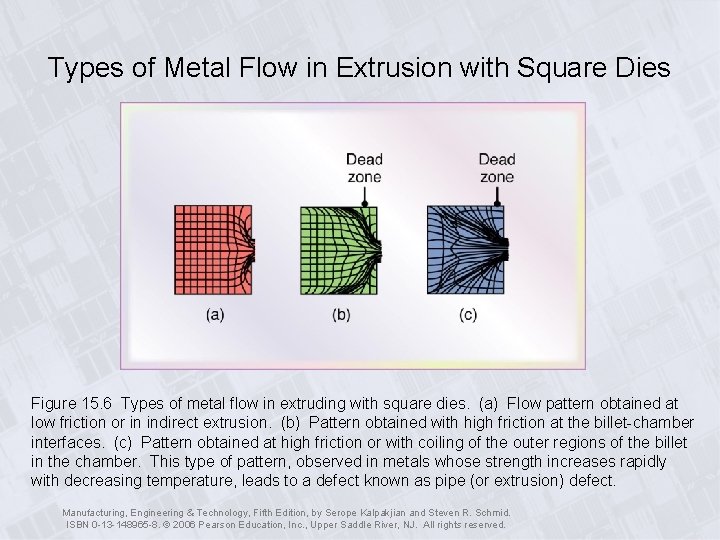 Types of Metal Flow in Extrusion with Square Dies

Dead zone

Dead zone

(a)

(b)

(c)

Figure 15.6 Types of metal flow in extruding with square dies. (a) Flow pattern obtained at low friction or in indirect extrusion. (b) Pattern obtained with high friction at the billet-chamber interfaces. (c) Pattern obtained at high friction or with coiling of the outer regions of the billet in the chamber. This type of pattern, observed in metals whose strength increases rapidly with decreasing temperature, leads to a defect known as pipe (or extrusion) defect.

Manufacturing, Engineering & Technology, Fifth Edition, by Serope Kalpakjian and Steven R. Schmid. ISBN 0-13-148965-8. © 2006 Pearson Education, Inc., Upper Saddle River, NJ. All rights reserved.